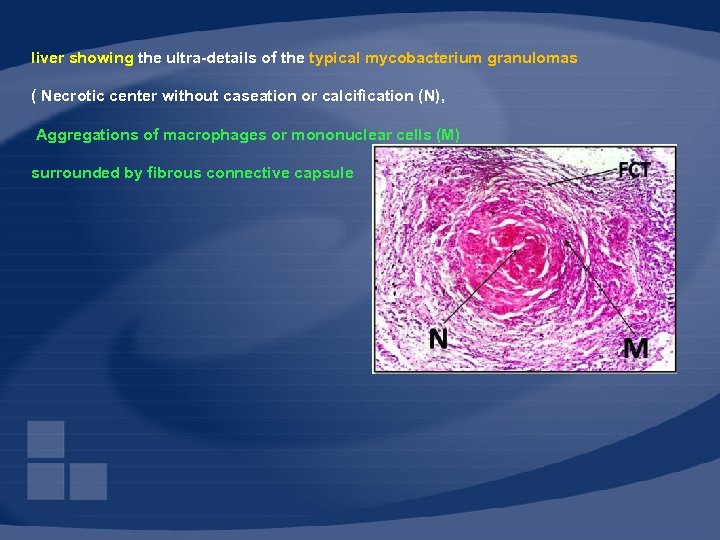 liver showing the ultra-details of the typical mycobacterium granulomas

( Necrotic center without caseation or calcification (N),

Aggregations of macrophages or mononuclear cells (M)

surrounded by fibrous connective capsule

FCT

N

M